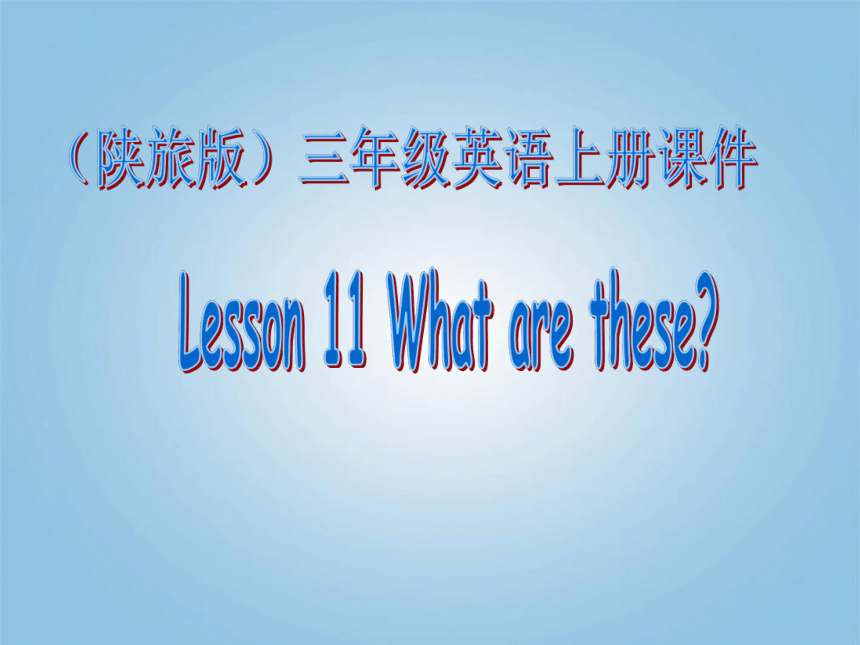 （陕旅版）三年级英语上册课件

Lesson 11 What are these?